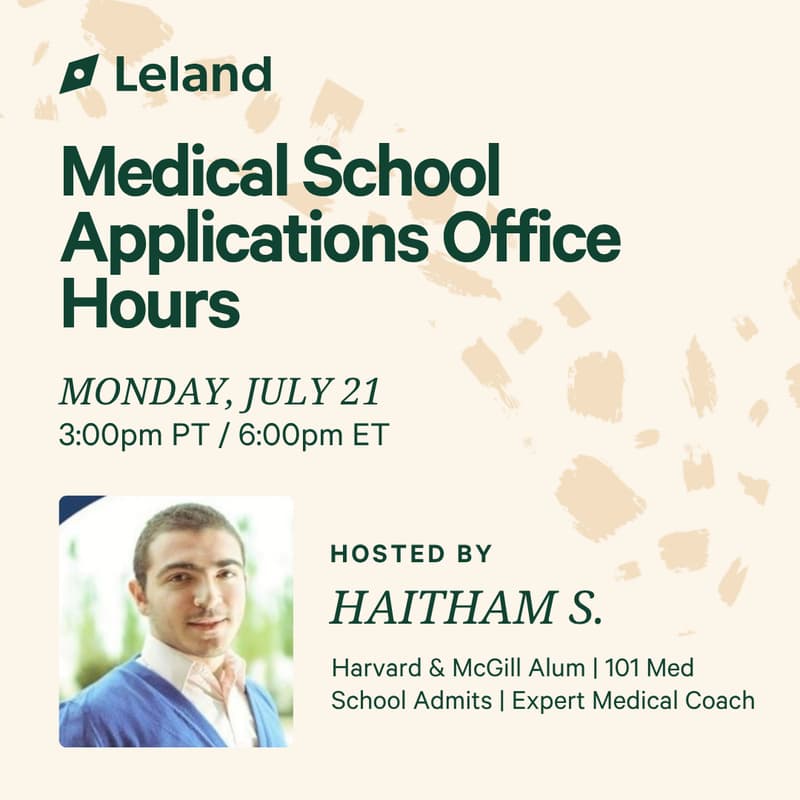 Leland

Medical School Applications Office Hours

MONDAY, JULY 21
3:00pm PT / 6:00pm ET

HOSTED BY

HAITHAM S.

Harvard & McGill Alum | 101 Med School Admits | Expert Medical Coach